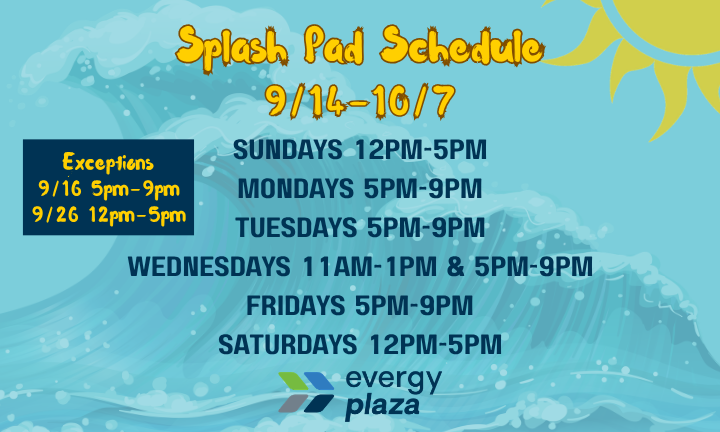 Splash Pad Schedule
9/14-10/7

Exceptions
9/16 5pm-9pm
9/26 12pm-5pm

SUNDAYS 12PM-5PM
MONDAYS 5PM-9PM
TUESDAYS 5PM-9PM
WEDNESDAYS 11AM-1PM & 5PM-9PM
FRIDAYS 5PM-9PM
SATURDAYS 12PM-5PM

evergy
plaza